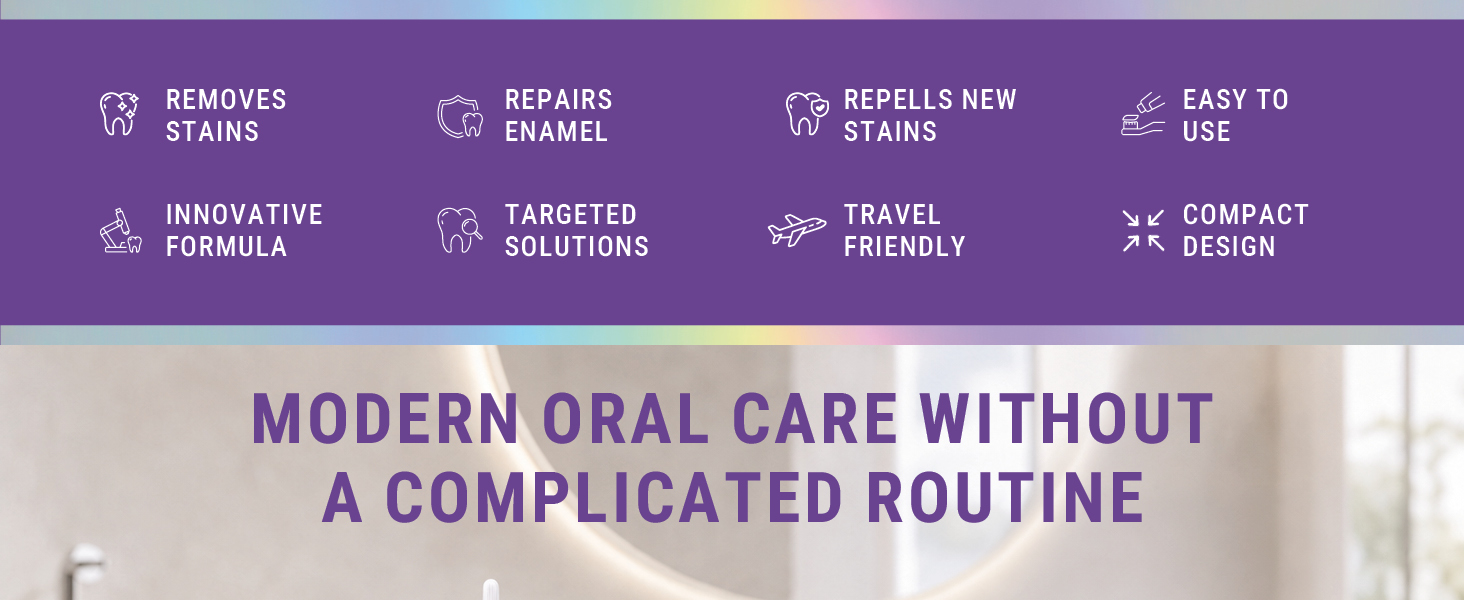 REMOVES STAINS

REPAIRS ENAMEL

REPELLS NEW STAINS

EASY TO USE

INNOVATIVE FORMULA

TARGETED SOLUTIONS

TRAVEL FRIENDLY

COMPACT DESIGN

MODERN ORAL CARE WITHOUT A COMPLICATED ROUTINE